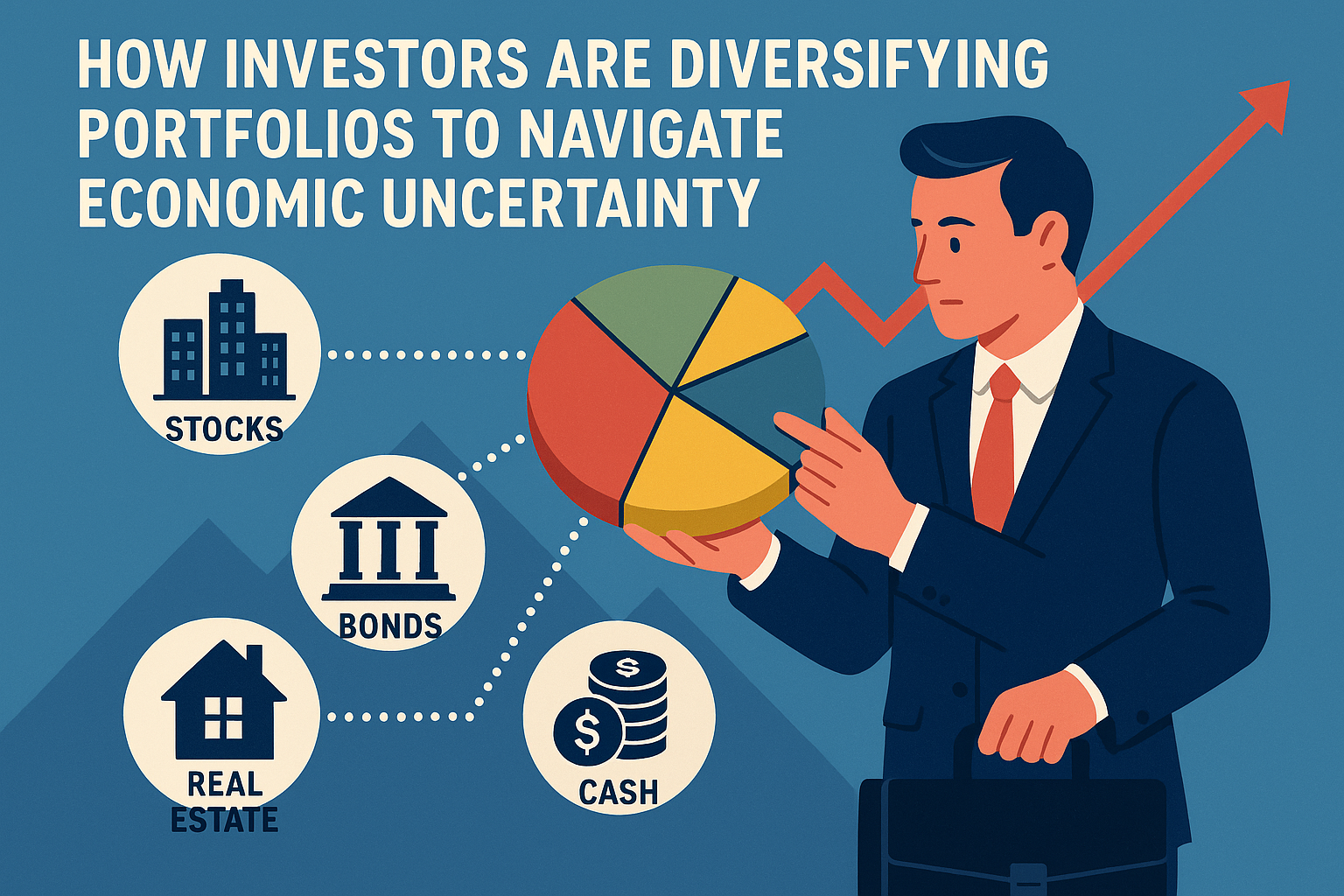 HOW INVESTORS ARE DIVERSIFYING PORTFOLIOS TO NAVIGATE ECONOMIC UNCERTAINTY

STOCKS

BONDS

REAL ESTATE

$

$

CASH